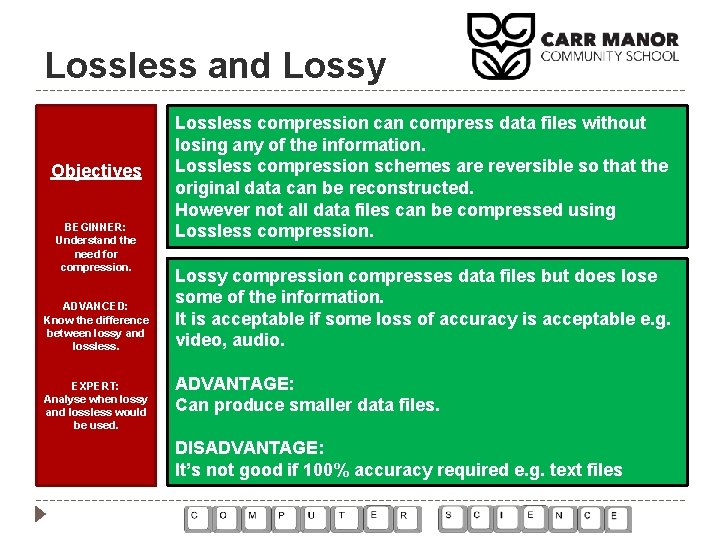 Lossless and Lossy

CARR MANOR
COMMUNITY SCHOOL

Objectives

BEGINNER:
Understand the need for compression.

ADVANCED:
Know the difference between lossy and lossless.

EXPERT:
Analyse when lossy and lossless would be used.

Lossless compression can compress data files without losing any of the information.
Lossless compression schemes are reversible so that the original data can be reconstructed.
However not all data files can be compressed using Lossless compression.

Lossy compression compresses data files but does lose some of the information.
It is acceptable if some loss of accuracy is acceptable e.g. video, audio.

ADVANTAGE:
Can produce smaller data files.

DISADVANTAGE:
It's not good if 100% accuracy required e.g. text files

C O M P U T E R S C I E N C E